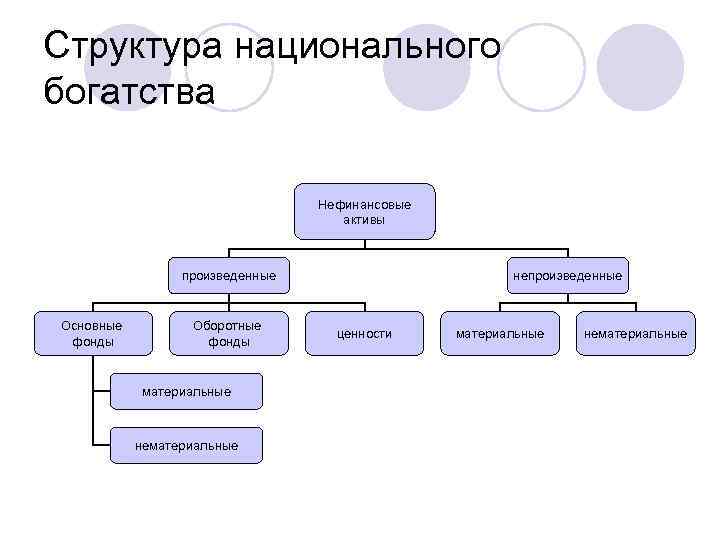 Структура национального богатства

Нефинансовые активы

произведенные

непроизведенные

Основные фонды

Оборотные фонды

ценности

материальные

нематериальные

материальные

нематериальные